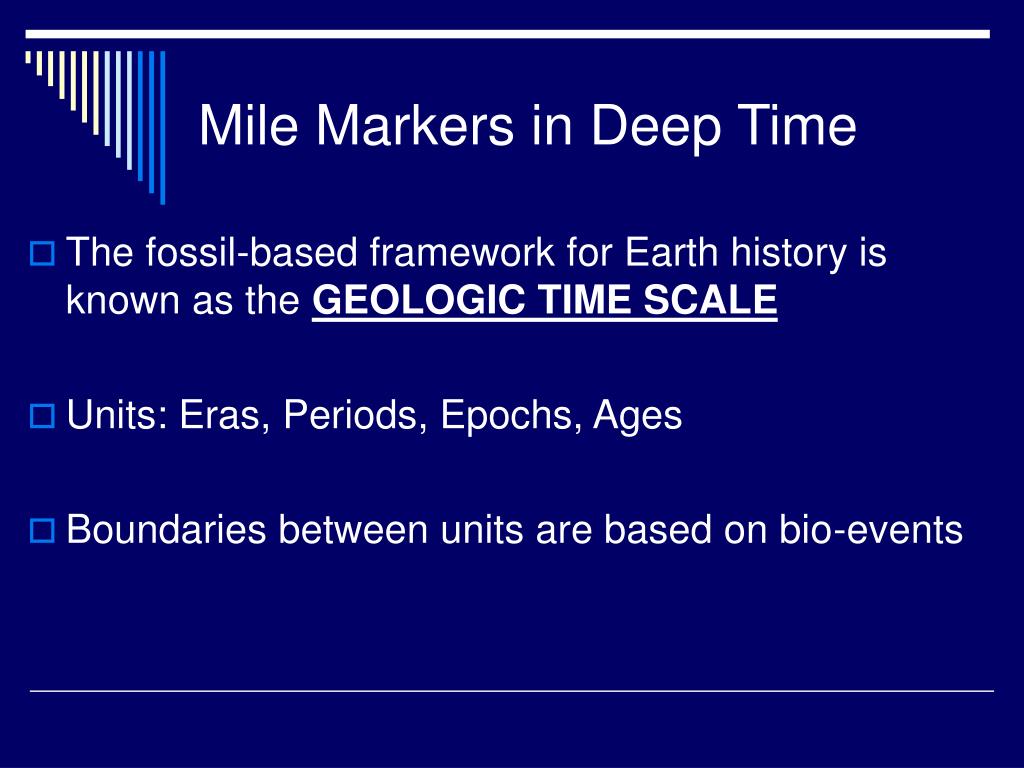 Mile Markers in Deep Time

The fossil-based framework for Earth history is known as the GEOLOGIC TIME SCALE

Units: Eras, Periods, Epochs, Ages

Boundaries between units are based on bio-events